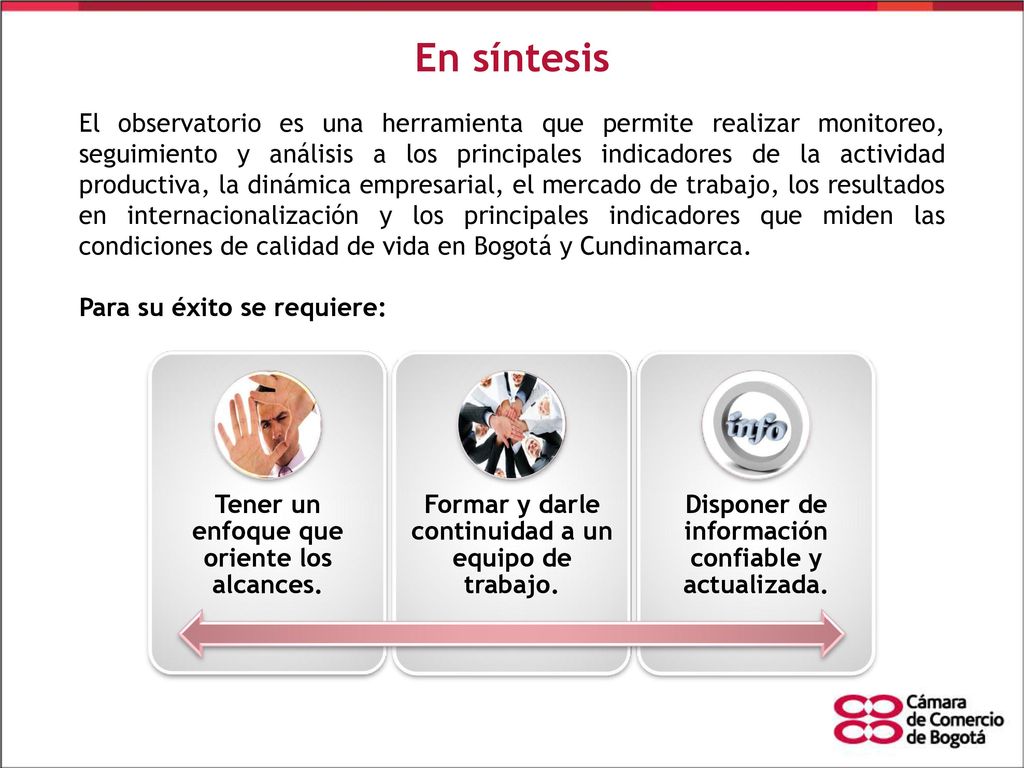 En síntesis

El observatorio es una herramienta que permite realizar monitoreo, seguimiento y análisis a los principales indicadores de la actividad productiva, la dinámica empresarial, el mercado de trabajo, los resultados en internacionalización y los principales indicadores que miden las condiciones de calidad de vida en Bogotá y Cundinamarca.

Para su éxito se requiere:

info

Tener un enfoque que oriente los alcances.

Formar y darle continuidad a un equipo de trabajo.

Disponer de información confiable y actualizada.

Cámara de Comercio de Bogotá